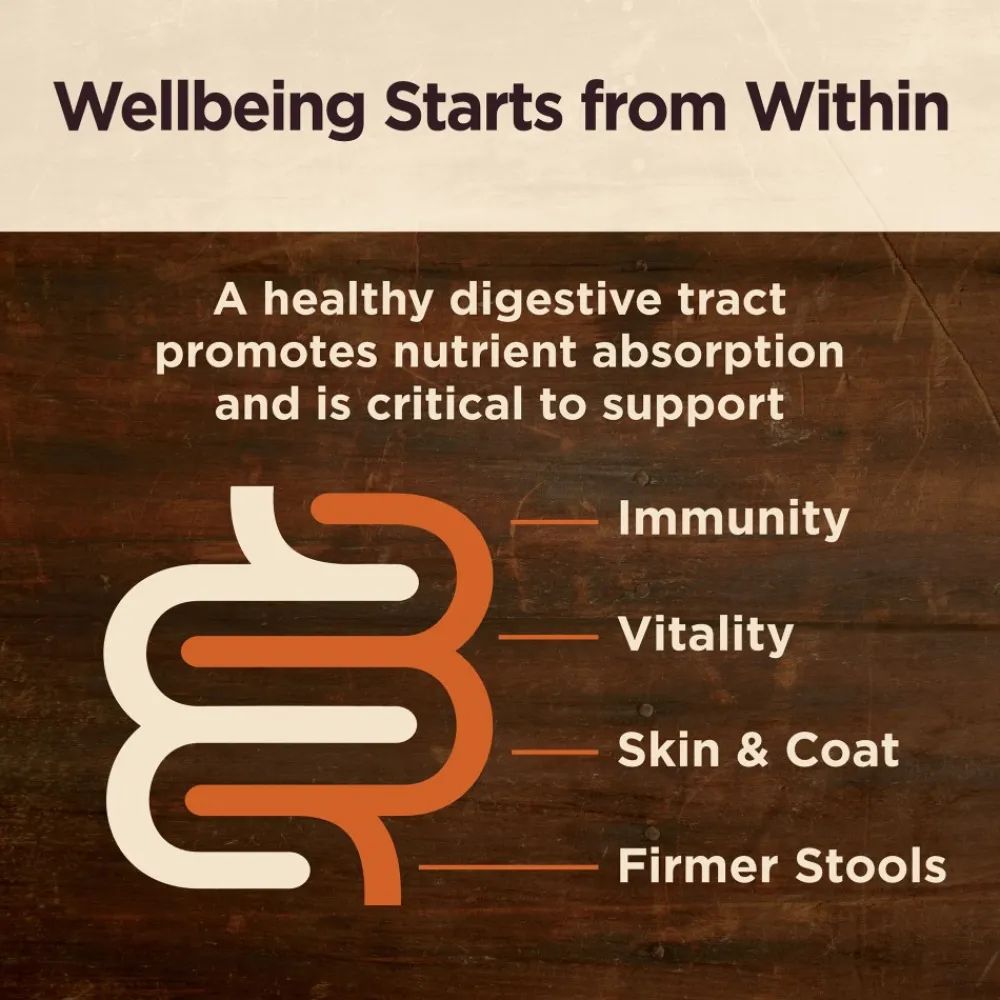 Wellbeing Starts from Within

A healthy digestive tract promotes nutrient absorption and is critical to support

Immunity

Vitality

Skin & Coat

Firmer Stools